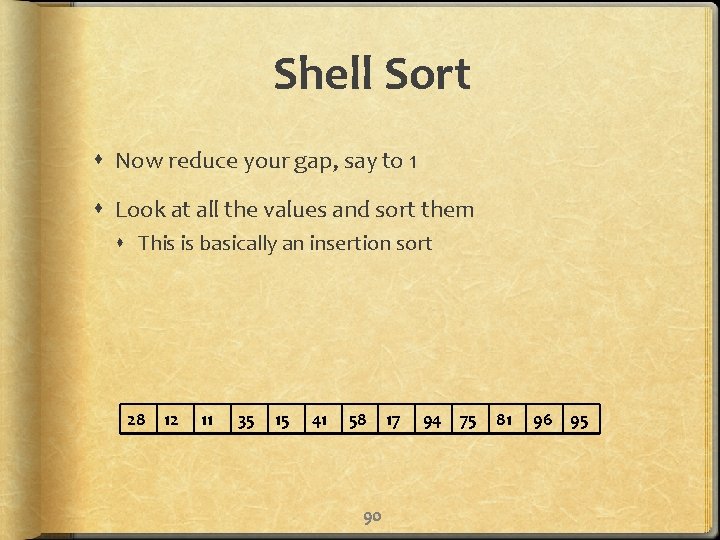 Shell Sort

Now reduce your gap, say to 1

Look at all the values and sort them

This is basically an insertion sort

| 28 | 12 | 11 | 35 | 15 | 41 | 58 | 17 | 94 | 75 | 81 | 96 | 95 |
|---|---|---|---|---|---|---|---|---|---|---|---|---|

90